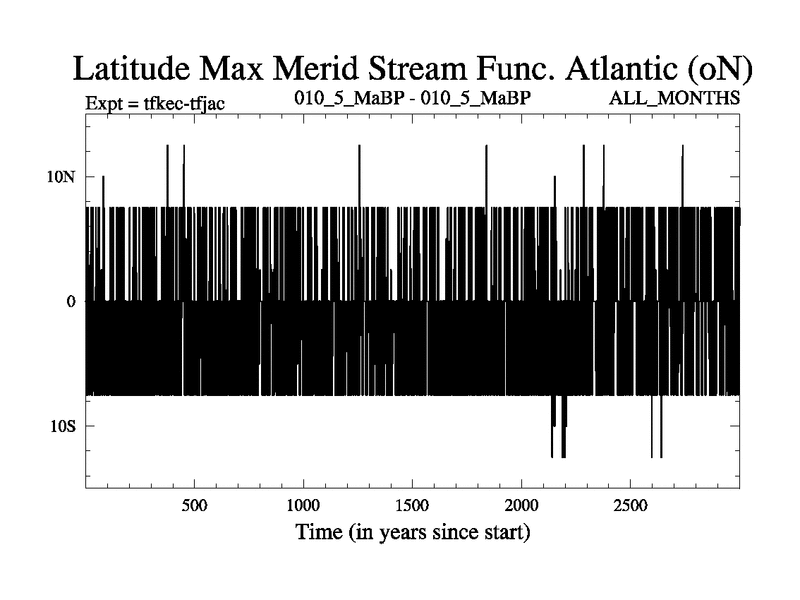 Latitude Max Merid Stream Func. Atlantic (oN)

Expt = tfkec-tfjac

010_5_MaBP - 010_5_MaBP

ALL_MONTHS

10N

0

10S

500

1000

1500

2000

2500

Time (in years since start)